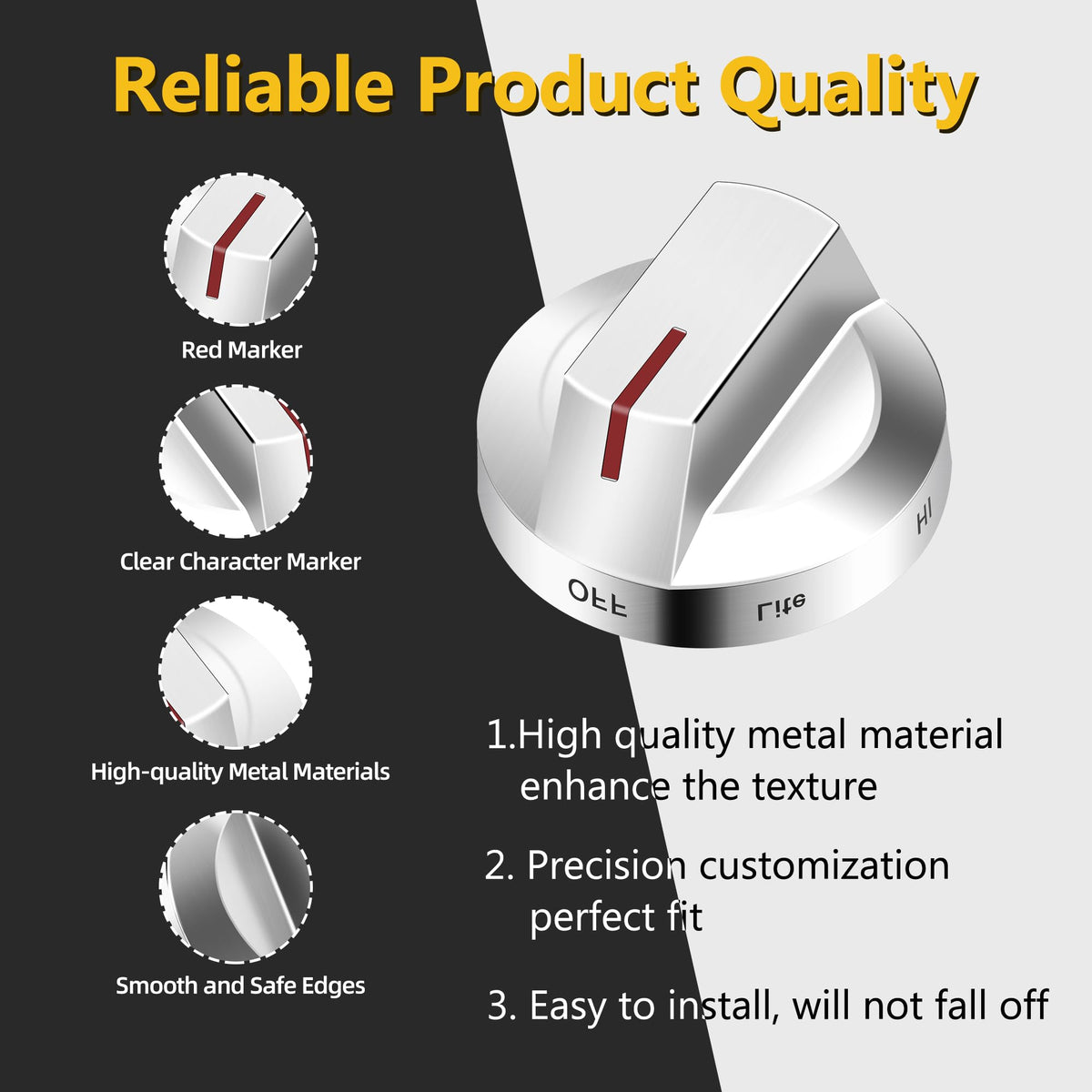 Reliable Product Quality

Red Marker

Clear Character Marker

High-quality Metal Materials

Smooth and Safe Edges

OFF

Lite

HI

1.High quality metal material enhance the texture

2. Precision customization perfect fit

3. Easy to install, will not fall off